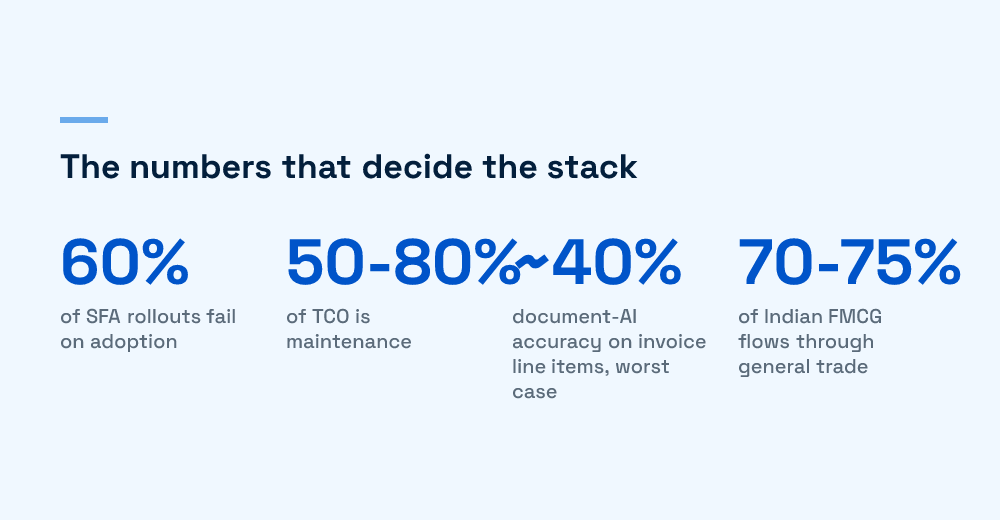 The numbers that decide the stack

60%
of SFA rollouts fail on adoption

50-80%
of TCO is maintenance

~40%
document-AI accuracy on invoice line items, worst case

70-75%
of Indian FMCG flows through general trade